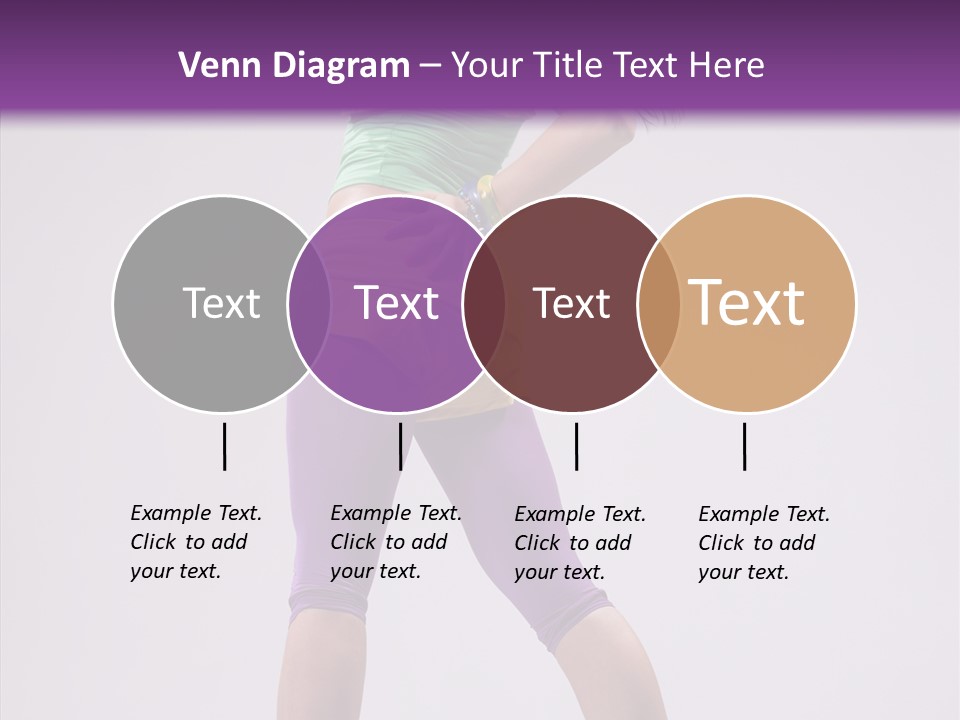 Venn Diagram – Your Title Text Here

Text

Text

Text

Text

Example Text. Click to add your text.

Example Text. Click to add your text.

Example Text. Click to add your text.

Example Text. Click to add your text.